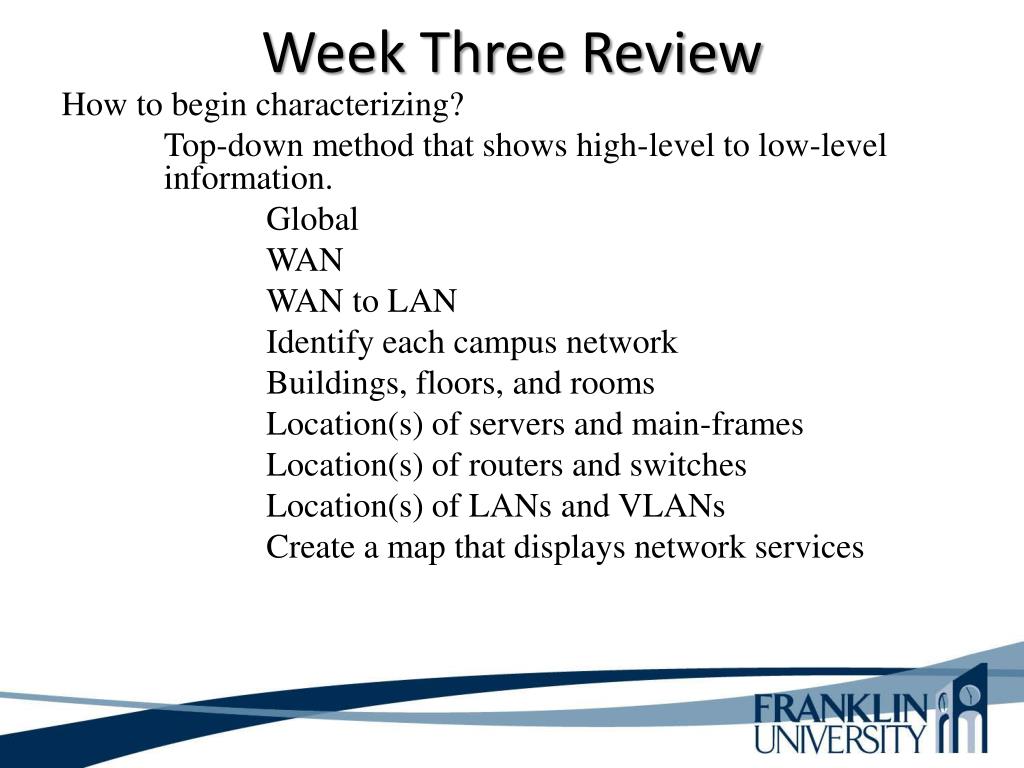 Week Three Review

How to begin characterizing?

Top-down method that shows high-level to low-level information.

Global

WAN

WAN to LAN

Identify each campus network

Buildings, floors, and rooms

Location(s) of servers and main-frames

Location(s) of routers and switches

Location(s) of LANs and VLANs

Create a map that displays network services

FRANKLIN
UNIVERSITY